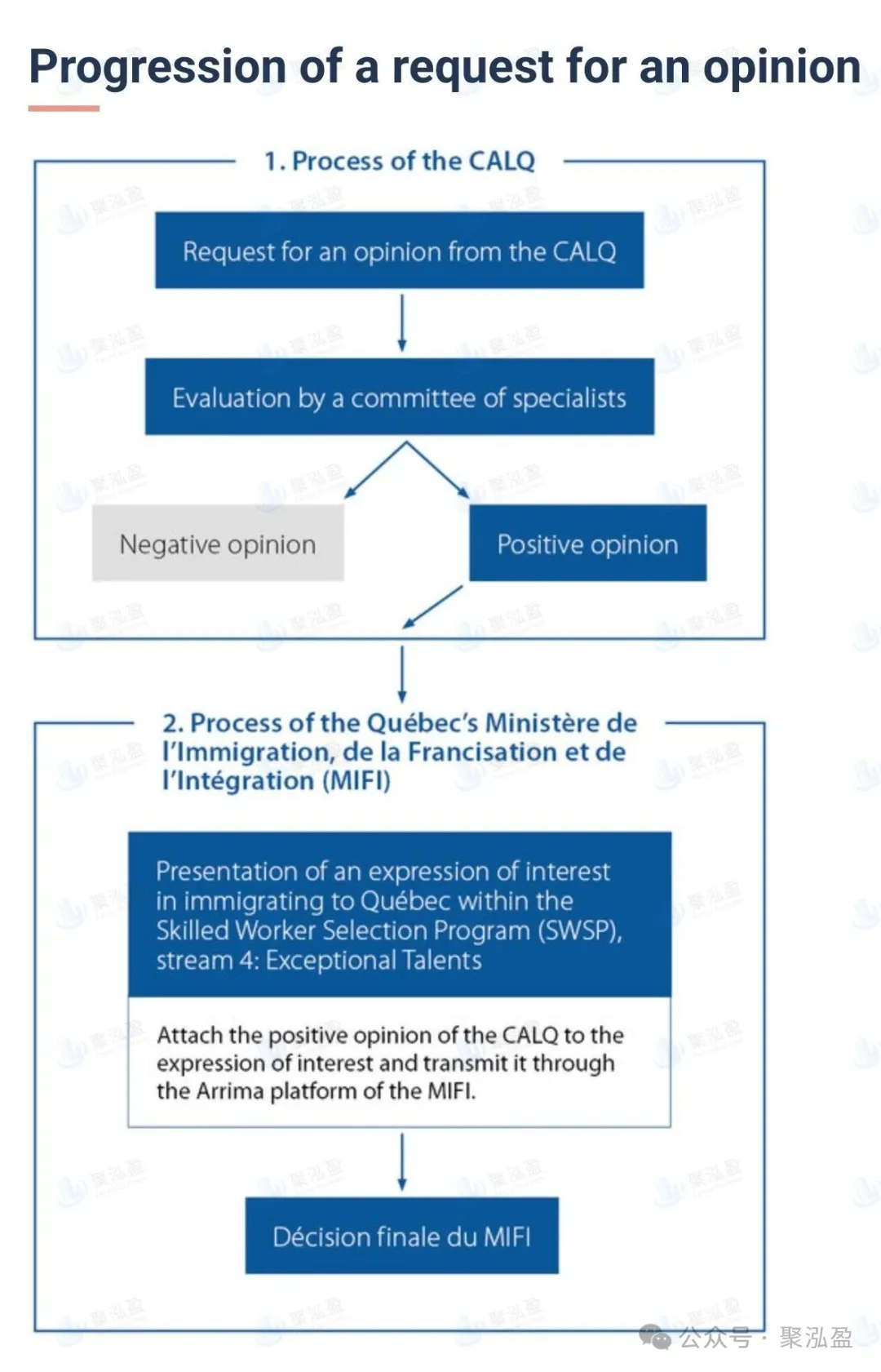 Progression of a request for an opinion

1. Process of the CALQ

Request for an opinion from the CALQ

Evaluation by a committee of specialists

Negative opinion

Positive opinion

2. Process of the Québec's Ministère de l'Immigration, de la Francisation et de l'Intégration (MIFI)

Presentation of an expression of interest in immigrating to Québec within the Skilled Worker Selection Program (SWSP), stream 4: Exceptional Talents

Attach the positive opinion of the CALQ to the expression of interest and transmit it through the Arrima platform of the MIFI.

Décision finale du MIFI

公众号 · 聚泓盈